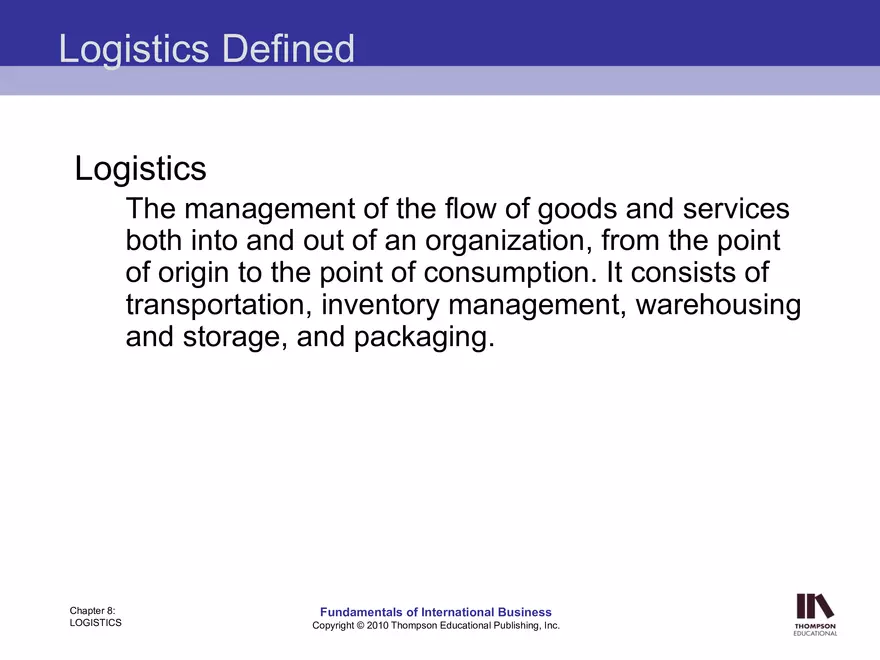 Logistics Defined

Logistics

The management of the flow of goods and services both into and out of an organization, from the point of origin to the point of consumption. It consists of transportation, inventory management, warehousing and storage, and packaging.

Chapter 8:
LOGISTICS

Fundamentals of International Business
Copyright © 2010 Thompson Educational Publishing, Inc.

THOMPSON
EDUCATIONAL